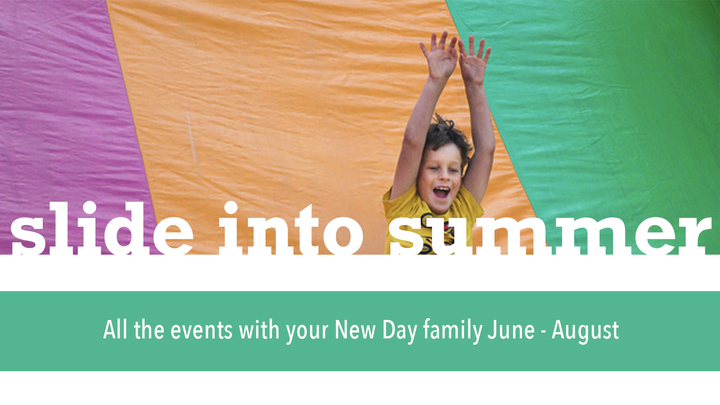 slide into summer

All the events with your New Day family June - August